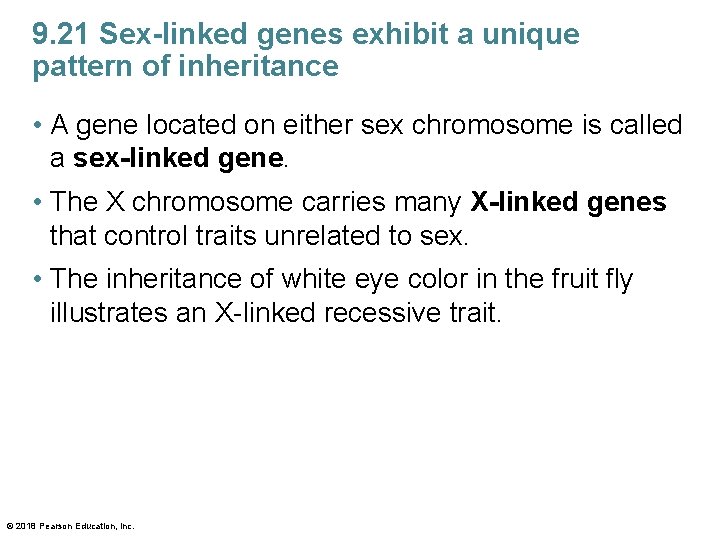 9.21 Sex-linked genes exhibit a unique pattern of inheritance

• A gene located on either sex chromosome is called a sex-linked gene.

• The X chromosome carries many X-linked genes that control traits unrelated to sex.

• The inheritance of white eye color in the fruit fly illustrates an X-linked recessive trait.

© 2018 Pearson Education, Inc.